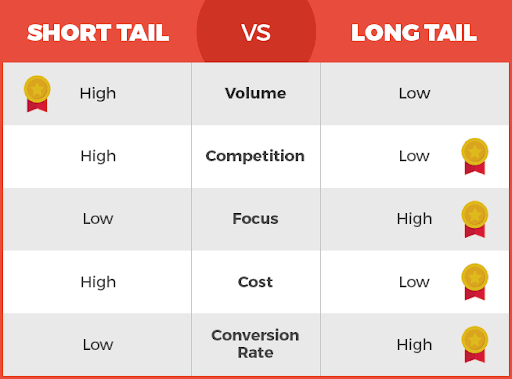 | SHORT TAIL | VS | LONG TAIL |
|---|---|---|
| High | **Volume** | Low |
| High | **Competition** | Low |
| Low | **Focus** | High |
| High | **Cost** | Low |
| Low | **Conversion Rate** | High |